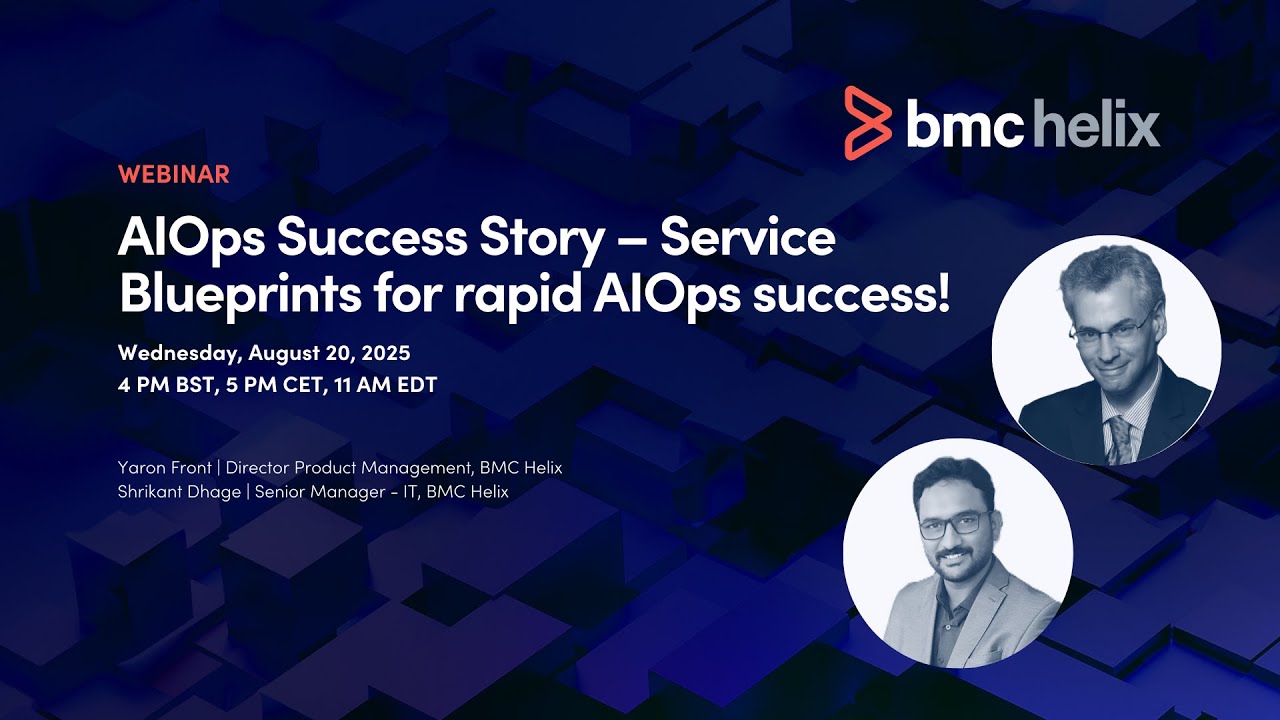 bmc helix

WEBINAR

AIOps Success Story – Service Blueprints for rapid AIOps success!

Wednesday, August 20, 2025
4 PM BST, 5 PM CET, 11 AM EDT

Yaron Front | Director Product Management, BMC Helix
Shrikant Dhage | Senior Manager - IT, BMC Helix